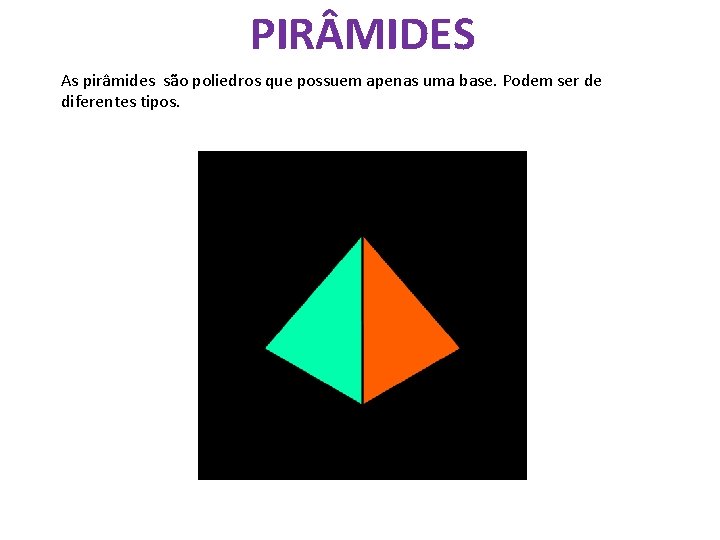 PIRÂMIDES

As pirâmides são poliedros que possuem apenas uma base. Podem ser de diferentes tipos.